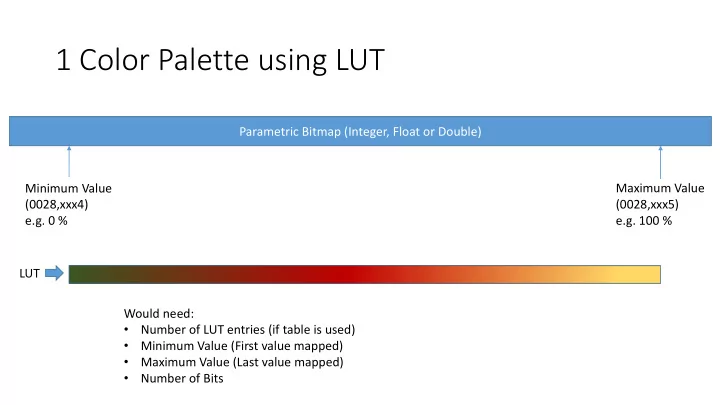 1 Color Palette using LUT

Parametric Bitmap (Integer, Float or Double)

Minimum Value
(0028,xxx4)
e.g. 0 %

Maximum Value
(0028,xxx5)
e.g. 100 %

LUT

Would need:
• Number of LUT entries (if table is used)
• Minimum Value (First value mapped)
• Maximum Value (Last value mapped)
• Number of Bits